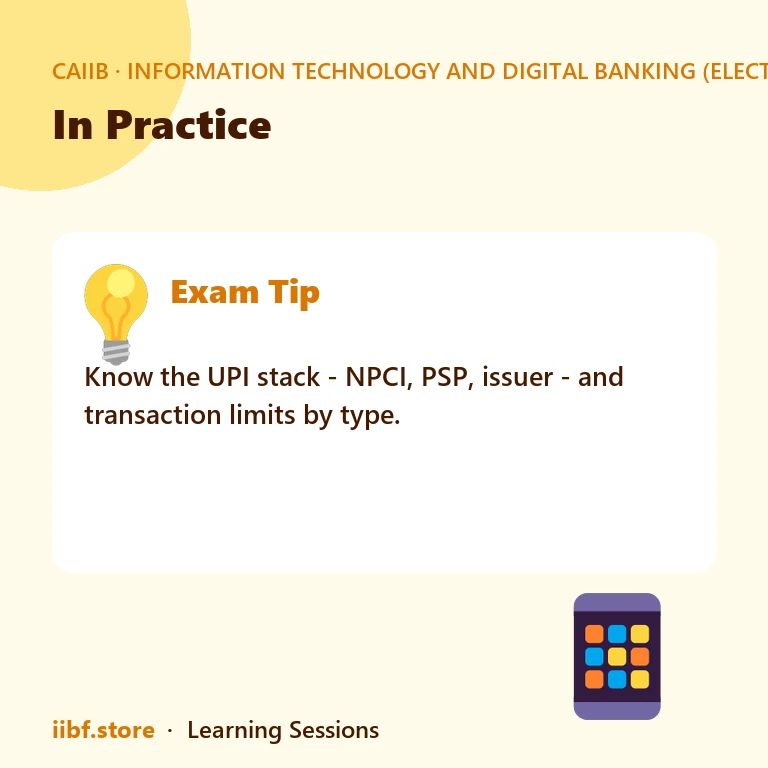 CAIIB · INFORMATION TECHNOLOGY AND DIGITAL BANKING (ELECT

In Practice

Exam Tip

Know the UPI stack - NPCI, PSP, issuer - and transaction limits by type.

iibf.store · Learning Sessions